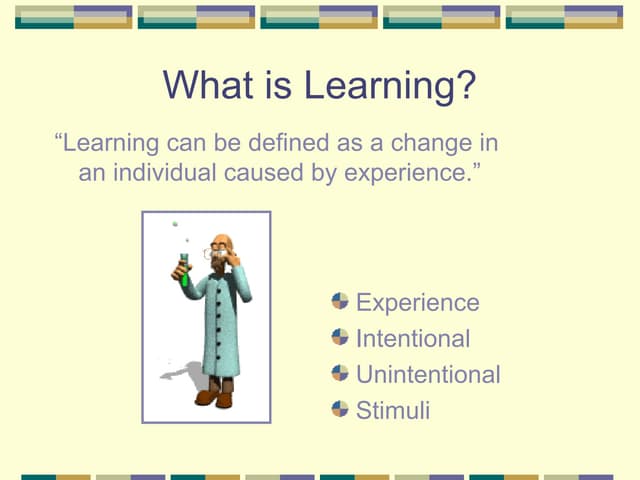 What is Learning?

“Learning can be defined as a change in an individual caused by experience.”

Experience
Intentional
Unintentional
Stimuli